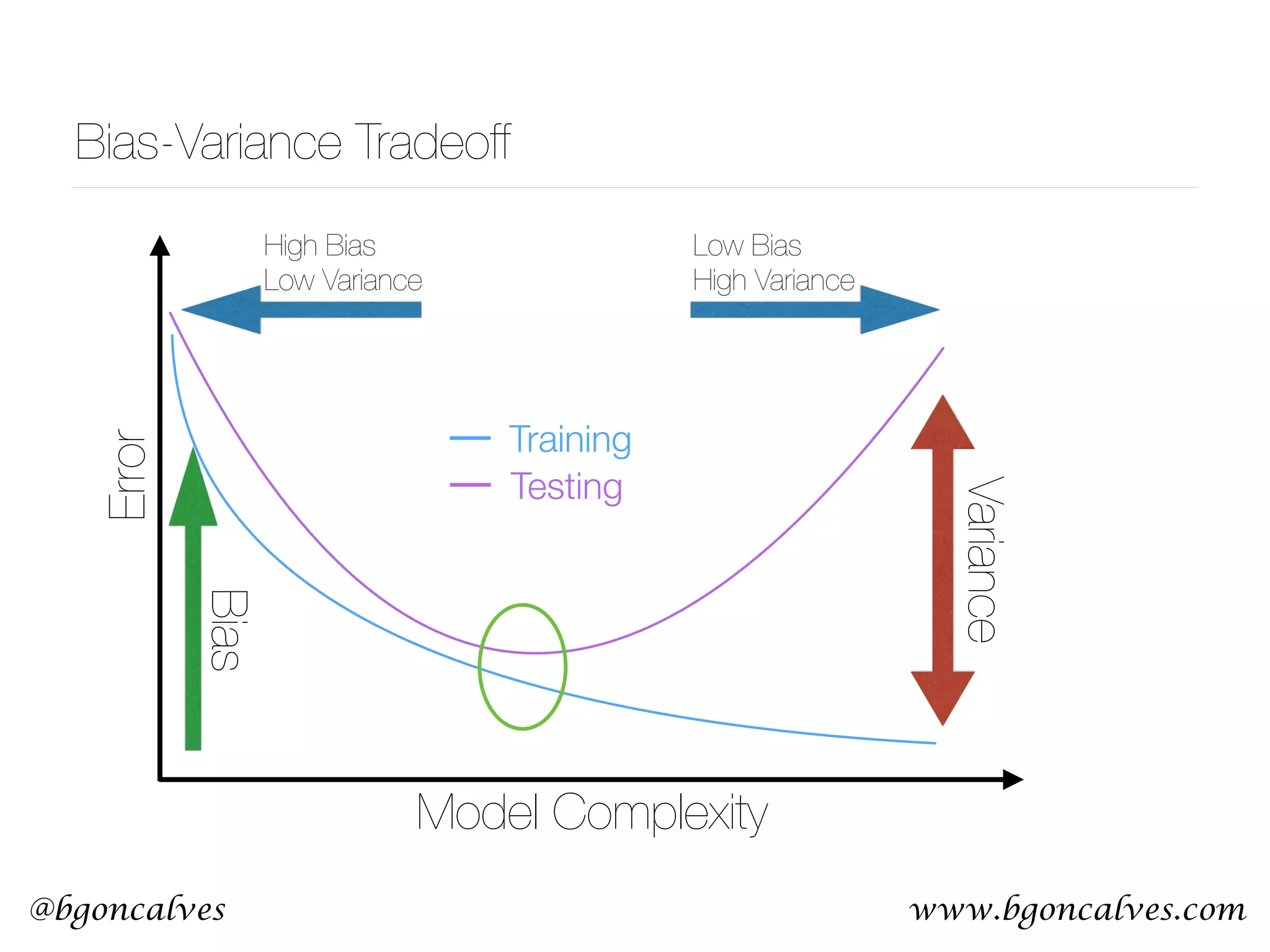 Bias-Variance Tradeoff

High Bias
Low Variance

Low Bias
High Variance

Error

Training
Testing

Bias

Variance

Model Complexity

@bgoncalves

www.bgoncalves.com